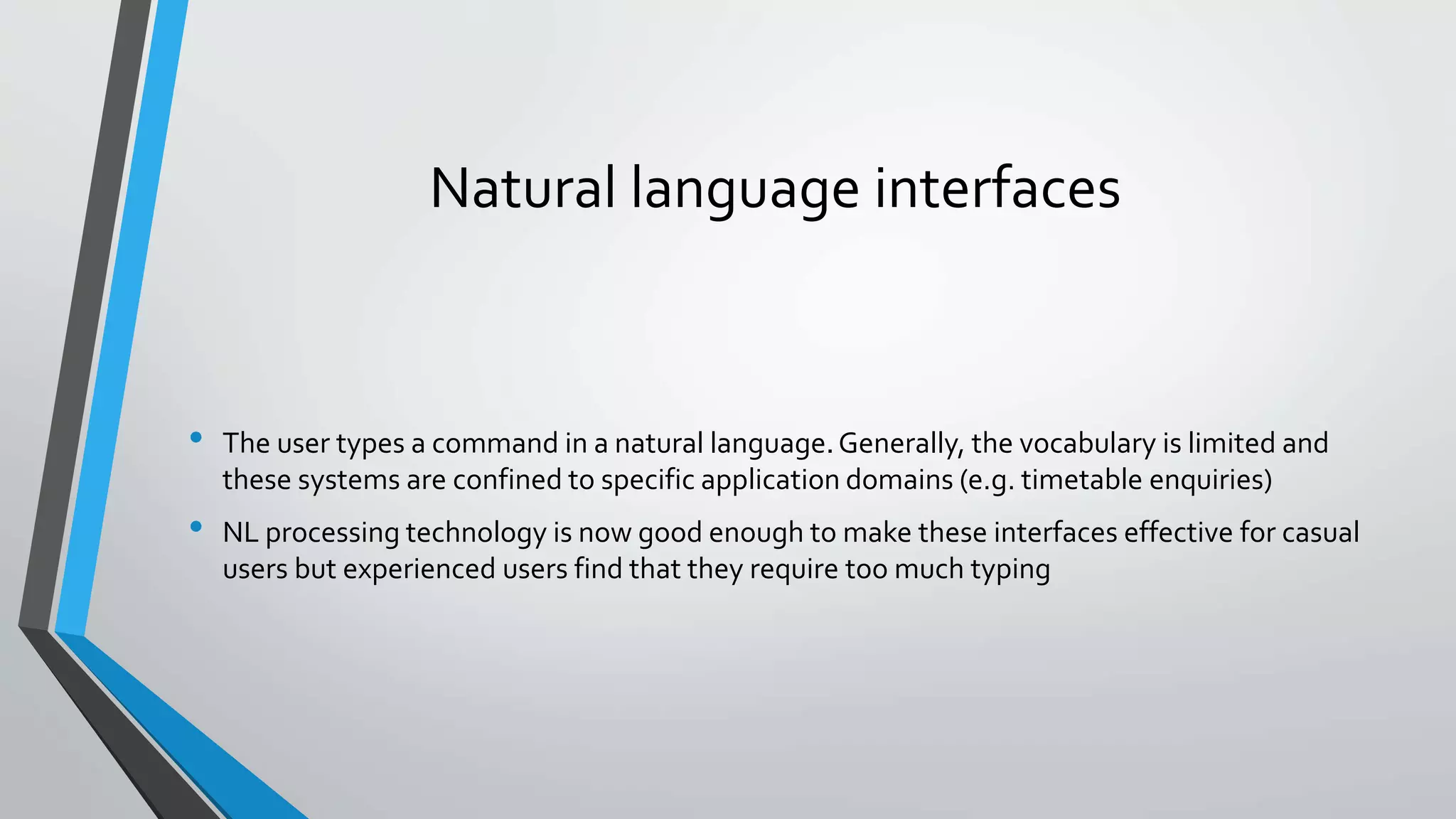 Natural language interfaces

• The user types a command in a natural language. Generally, the vocabulary is limited and these systems are confined to specific application domains (e.g. timetable enquiries)

• NL processing technology is now good enough to make these interfaces effective for casual users but experienced users find that they require too much typing